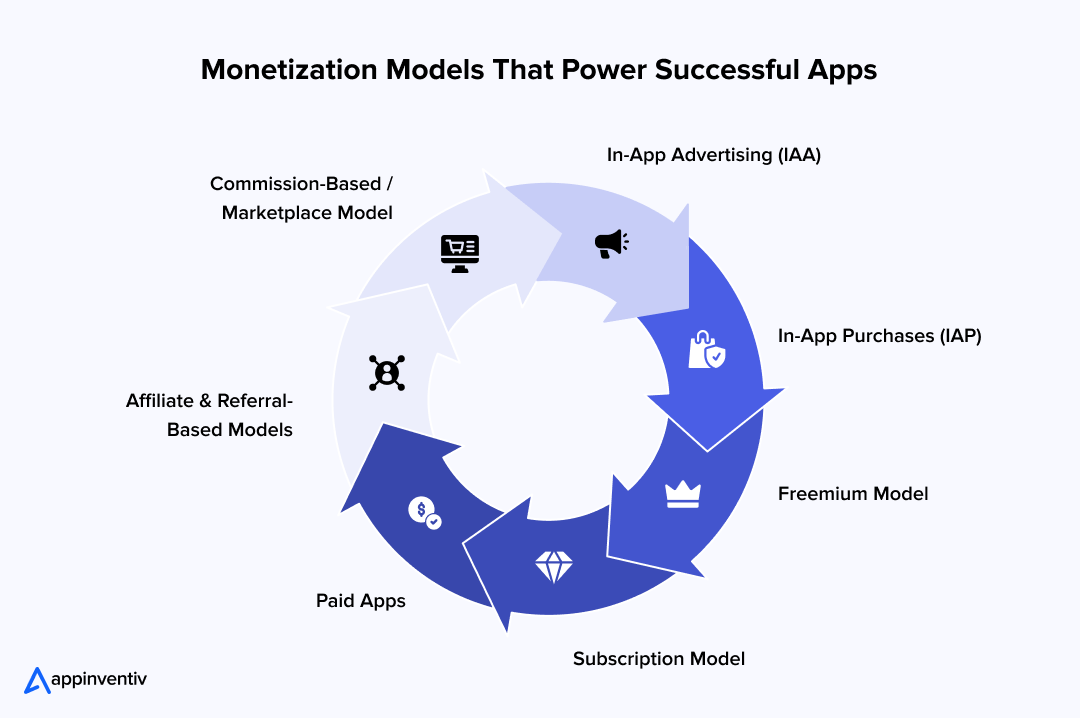 Monetization Models That Power Successful Apps

In-App Advertising (IAA)

In-App Purchases (IAP)

Freemium Model

Subscription Model

Paid Apps

Affiliate & Referral-Based Models

Commission-Based / Marketplace Model

appinventiv